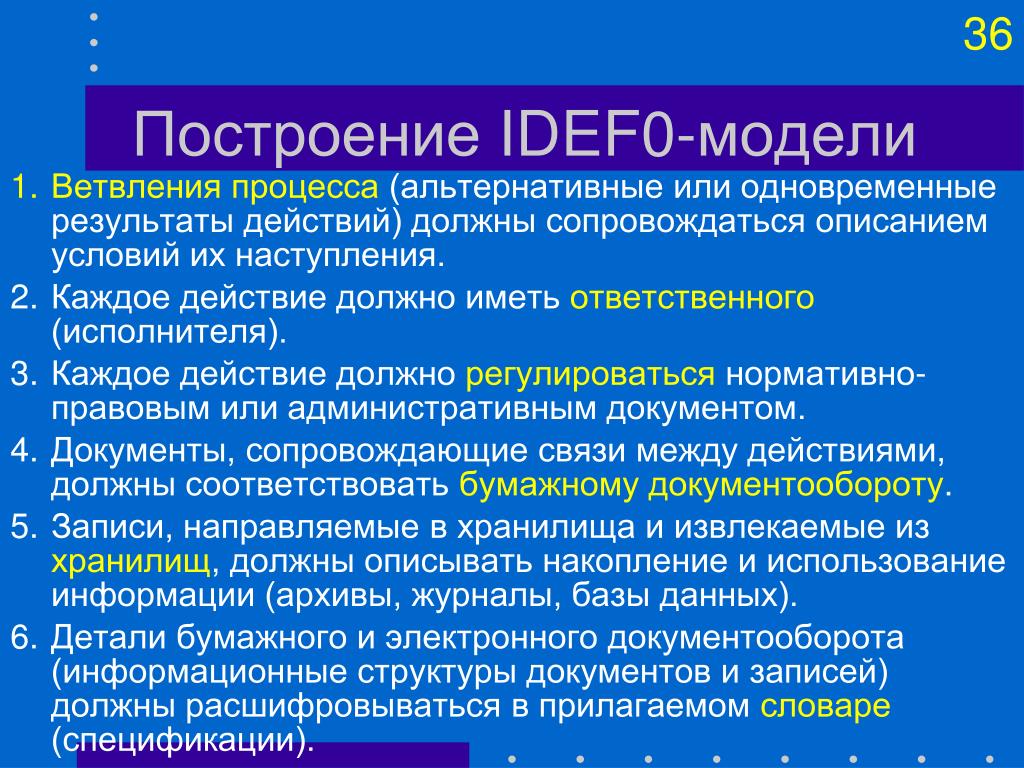 36

Построение IDEF0-модели

1. Ветвления процесса (альтернативные или одновременные результаты действий) должны сопровождаться описанием условий их наступления.
2. Каждое действие должно иметь ответственного (исполнителя).
3. Каждое действие должно регулироваться нормативно-правовым или административным документом.
4. Документы, сопровождающие связи между действиями, должны соответствовать бумажному документообороту.
5. Записи, направляемые в хранилища и извлекаемые из хранилищ, должны описывать накопление и использование информации (архивы, журналы, базы данных).
6. Детали бумажного и электронного документооборота (информационные структуры документов и записей) должны расшифровываться в прилагаемом словаре (спецификации).